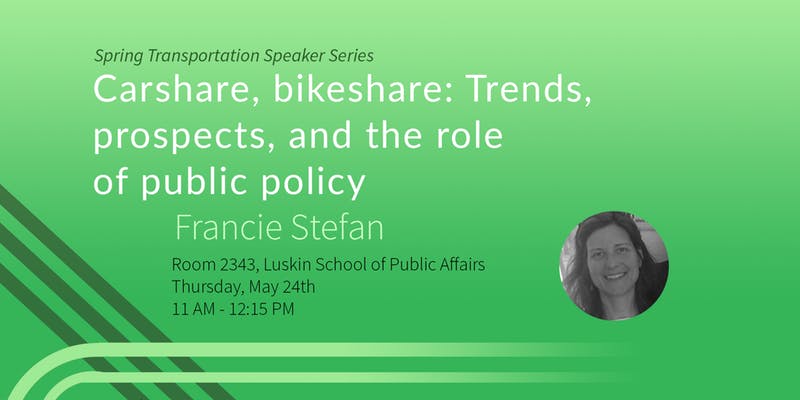 Spring Transportation Speaker Series

Carshare, bikeshare: Trends, prospects, and the role of public policy

Francie Stefan

Room 2343, Luskin School of Public Affairs
Thursday, May 24th
11 AM - 12:15 PM